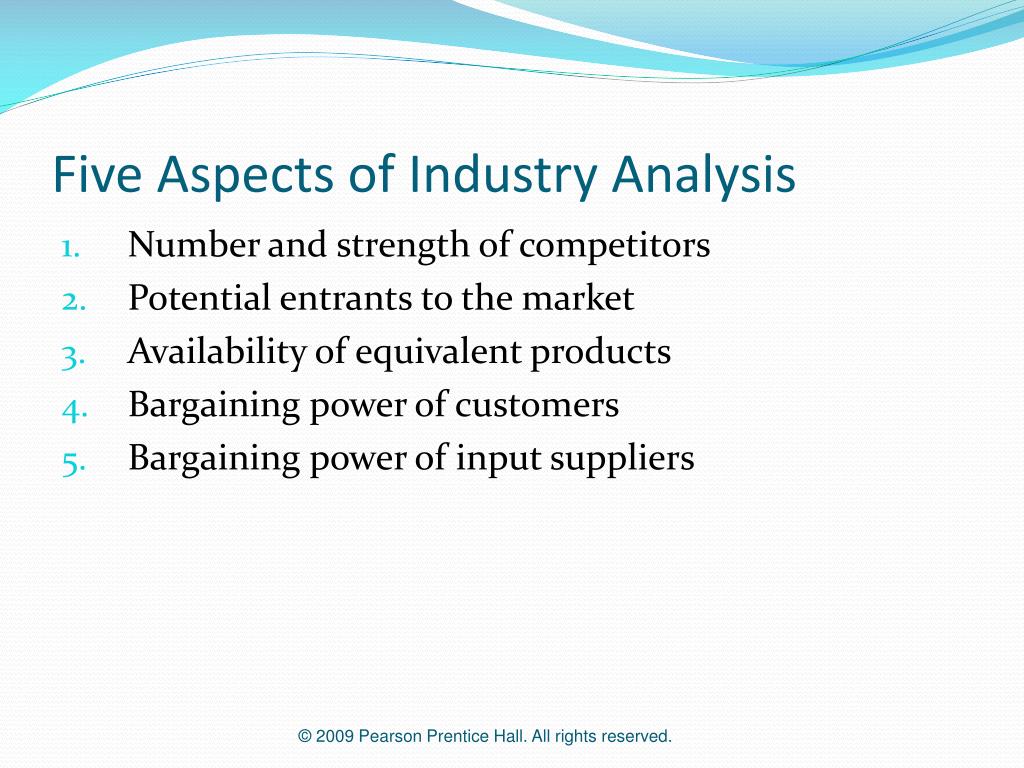 Five Aspects of Industry Analysis

1. Number and strength of competitors
2. Potential entrants to the market
3. Availability of equivalent products
4. Bargaining power of customers
5. Bargaining power of input suppliers

© 2009 Pearson Prentice Hall. All rights reserved.